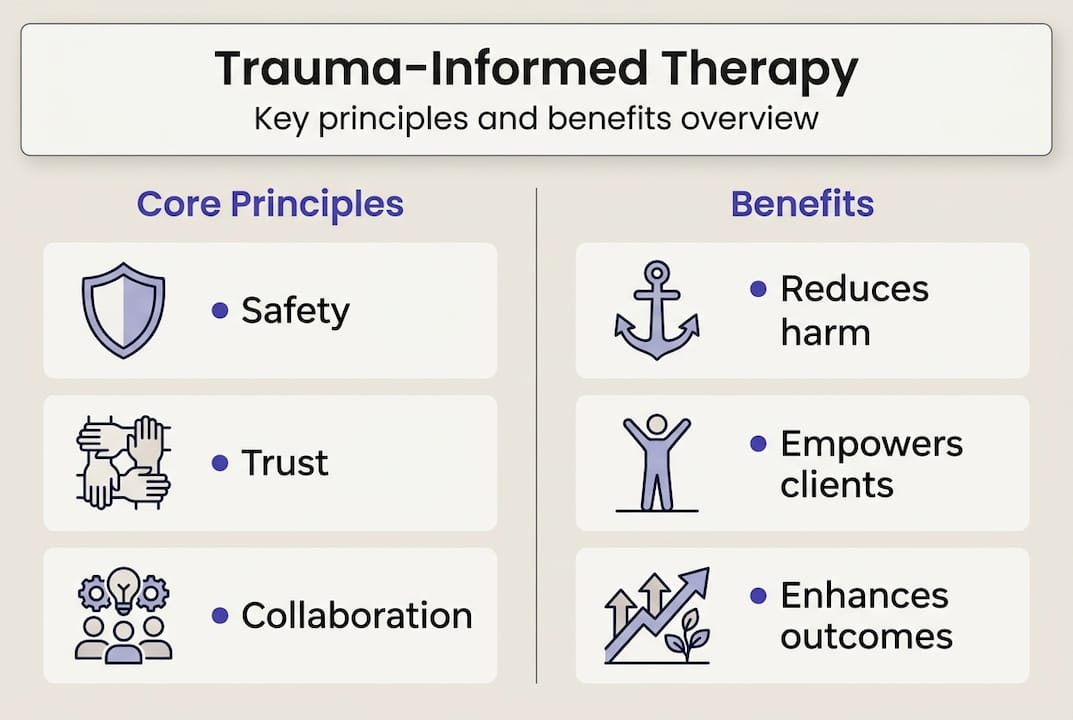 Trauma-Informed Therapy
Key principles and benefits overview

Core Principles

• Safety

• Trust

• Collaboration

Benefits

• Reduces harm

• Empowers clients

• Enhances outcomes